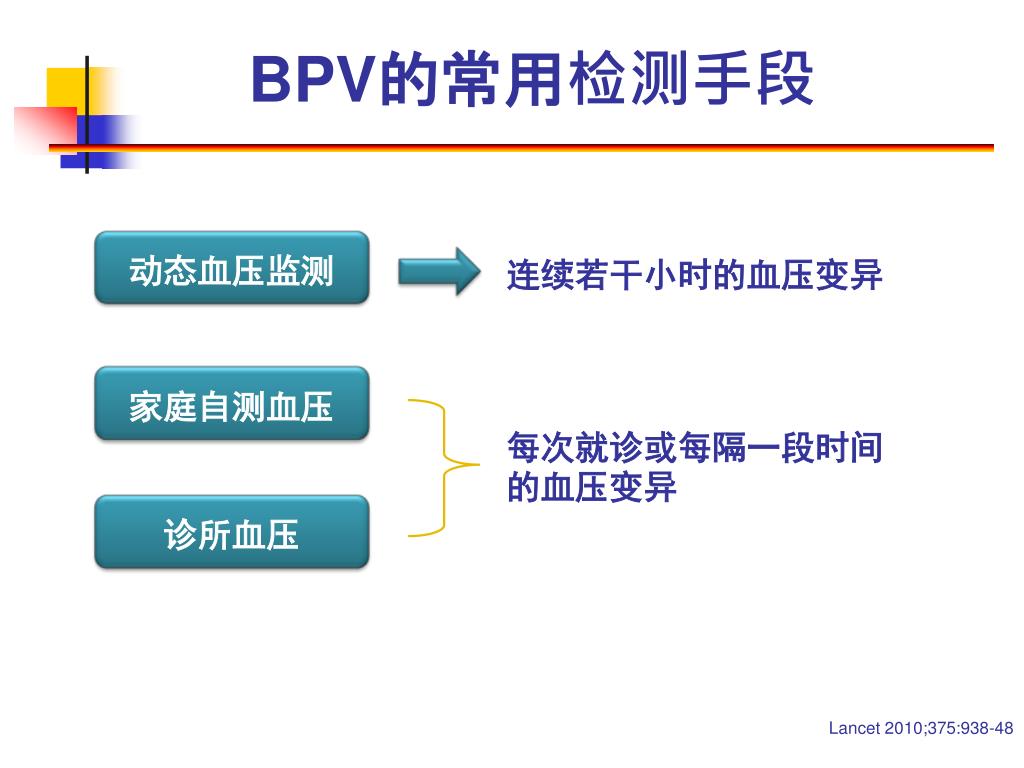 BPV的常用检测手段

动态血压监测

连续若干小时的血压变异

家庭自测血压

诊所血压

每次就诊或每隔一段时间的血压变异

Lancet 2010;375:938-48